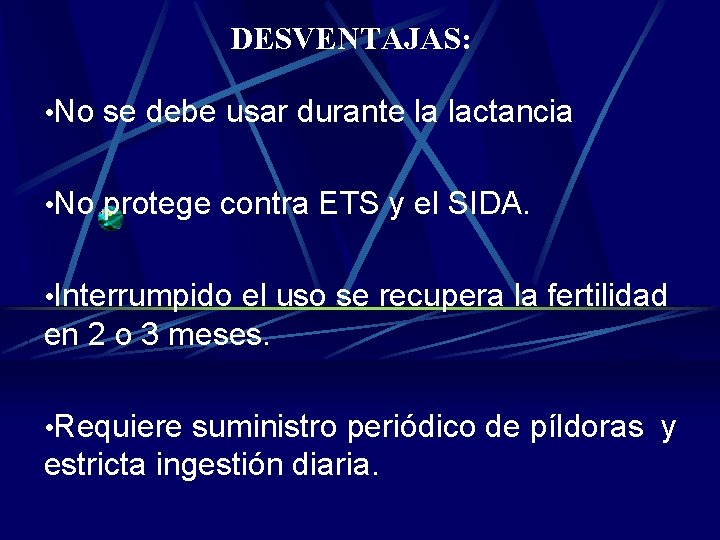 DESVENTAJAS:

•No se debe usar durante la lactancia

•No protege contra ETS y el SIDA.

•Interrumpido el uso se recupera la fertilidad en 2 o 3 meses.

•Requiere suministro periódico de píldoras y estricta ingestión diaria.